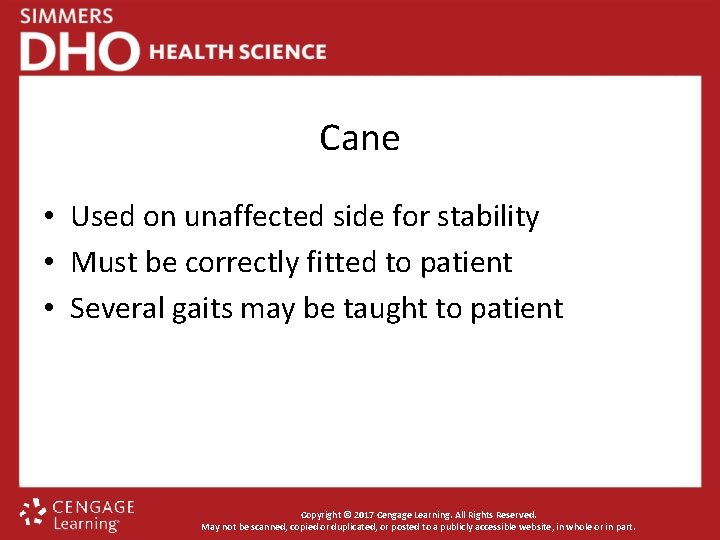 SIMMERS
DHO HEALTH SCIENCE

Cane

• Used on unaffected side for stability
• Must be correctly fitted to patient
• Several gaits may be taught to patient

CENGAGE Learning®

Copyright © 2017 Cengage Learning. All Rights Reserved.
May not be scanned, copied or duplicated, or posted to a publicly accessible website, in whole or in part.